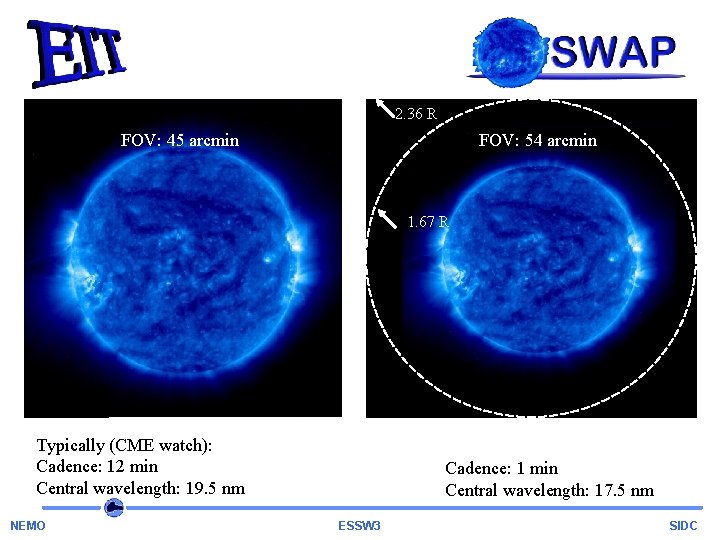 EIT

SWAP

FOV: 45 arcmin

2.36 R

FOV: 54 arcmin

1.67 R

Typically (CME watch):
Cadence: 12 min
Central wavelength: 19.5 nm

Cadence: 1 min
Central wavelength: 17.5 nm

NEMO

ESSW3

SIDC